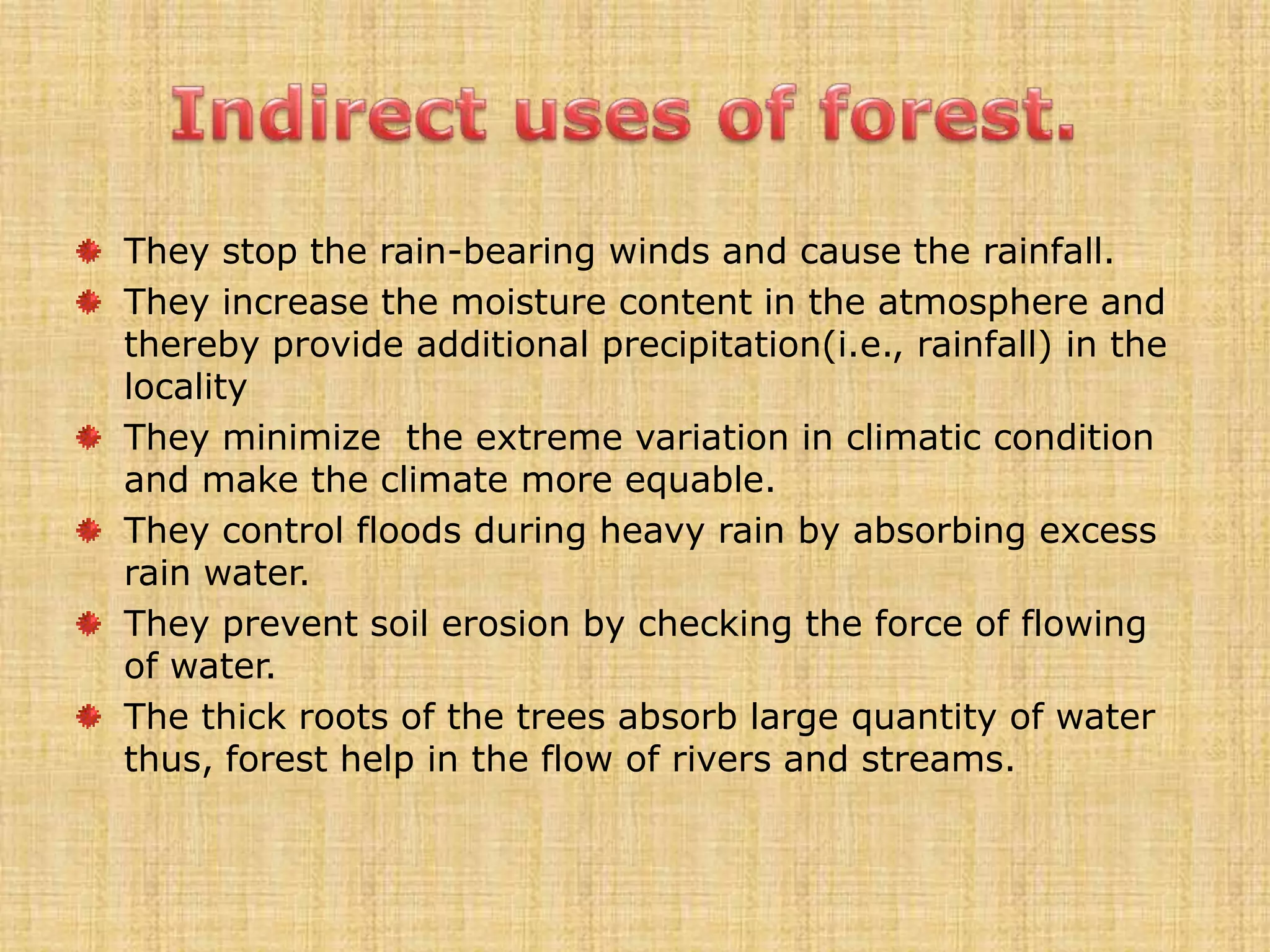 Indirect uses of forest.

They stop the rain-bearing winds and cause the rainfall.

They increase the moisture content in the atmosphere and thereby provide additional precipitation(i.e., rainfall) in the locality

They minimize  the extreme variation in climatic condition and make the climate more equable.

They control floods during heavy rain by absorbing excess rain water.

They prevent soil erosion by checking the force of flowing of water.

The thick roots of the trees absorb large quantity of water thus, forest help in the flow of rivers and streams.